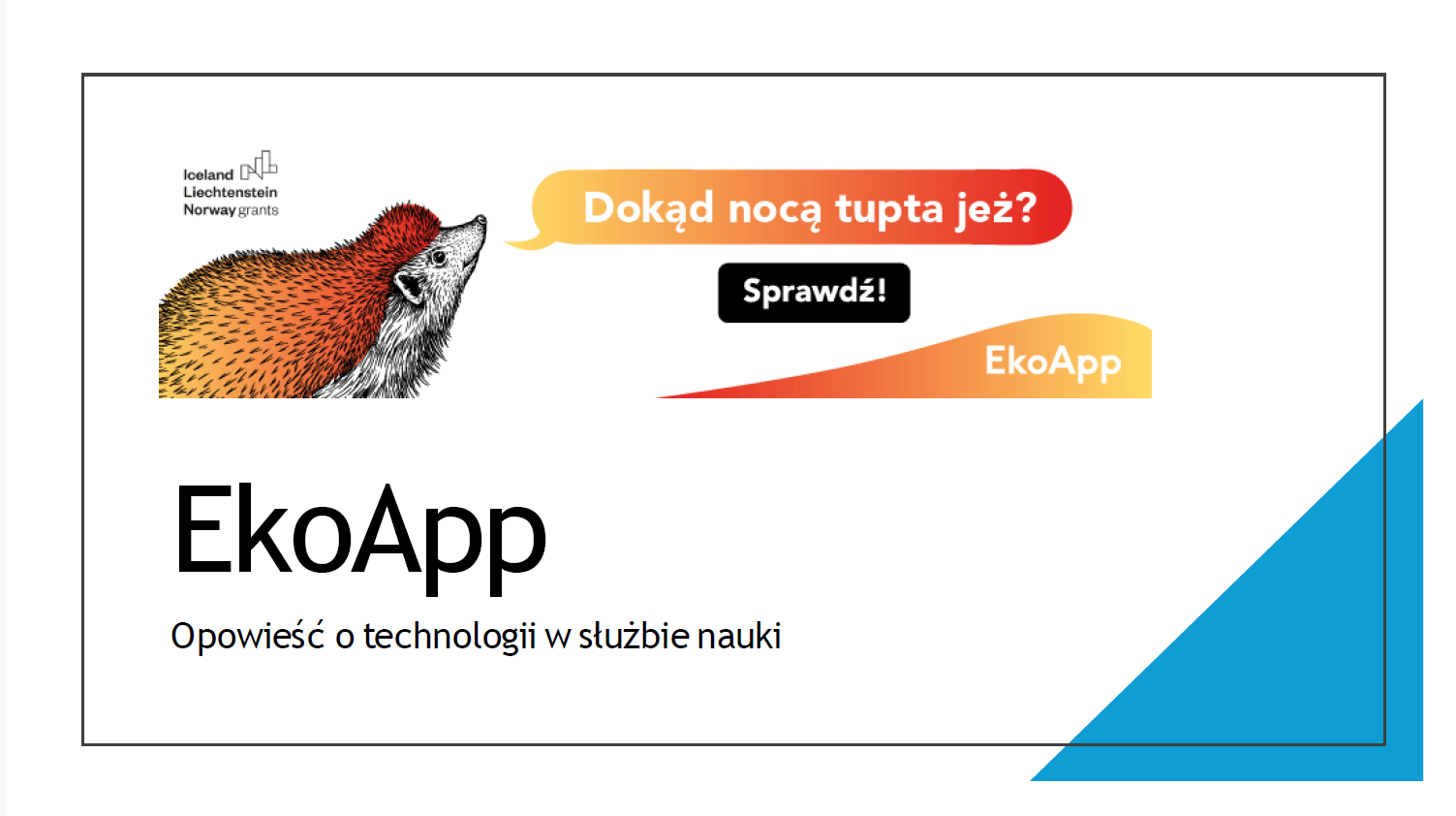 Iceland
Liechtenstein
Norway grants

Dokąd nocą tupta jeż?

Sprawdź!

EkoApp

EkoApp

Opowieść o technologii w służbie nauki